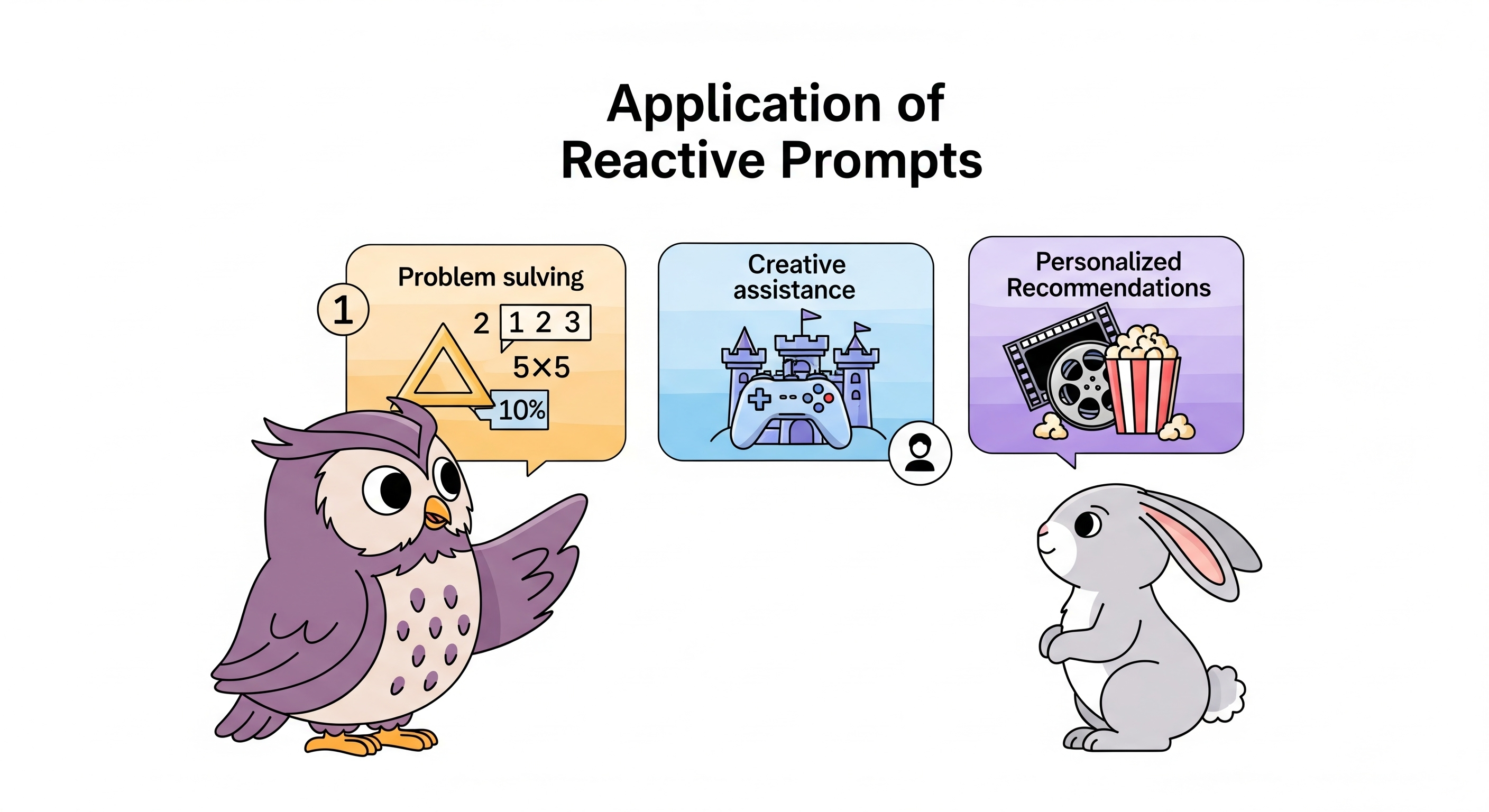 Application of
Reactive Prompts

1

Problem sulving

2 1 2 3

5×5

10%

Creative assistance

Personalized Recommendations